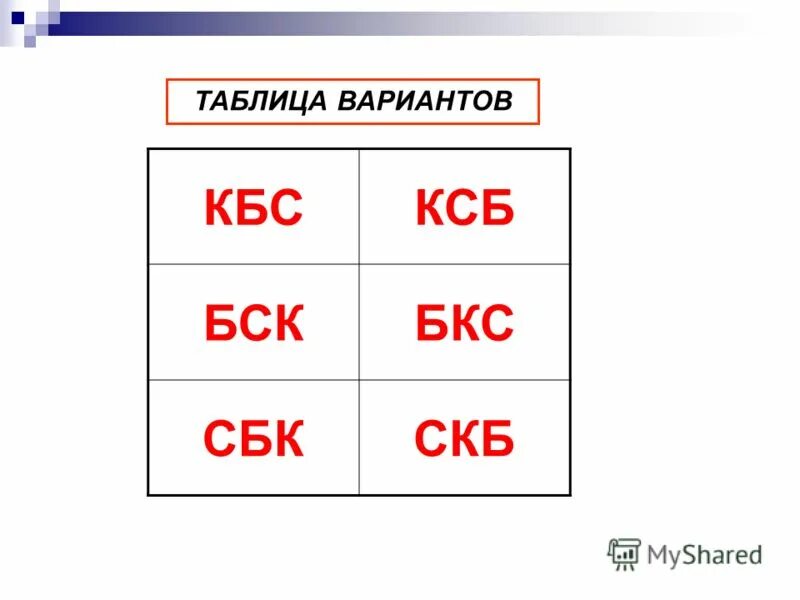 ТАБЛИЦА ВАРИАНТОВ

| КБС | КСБ |
|---|---|
| БСК | БКС |
| СБК | СКБ |

MyShared